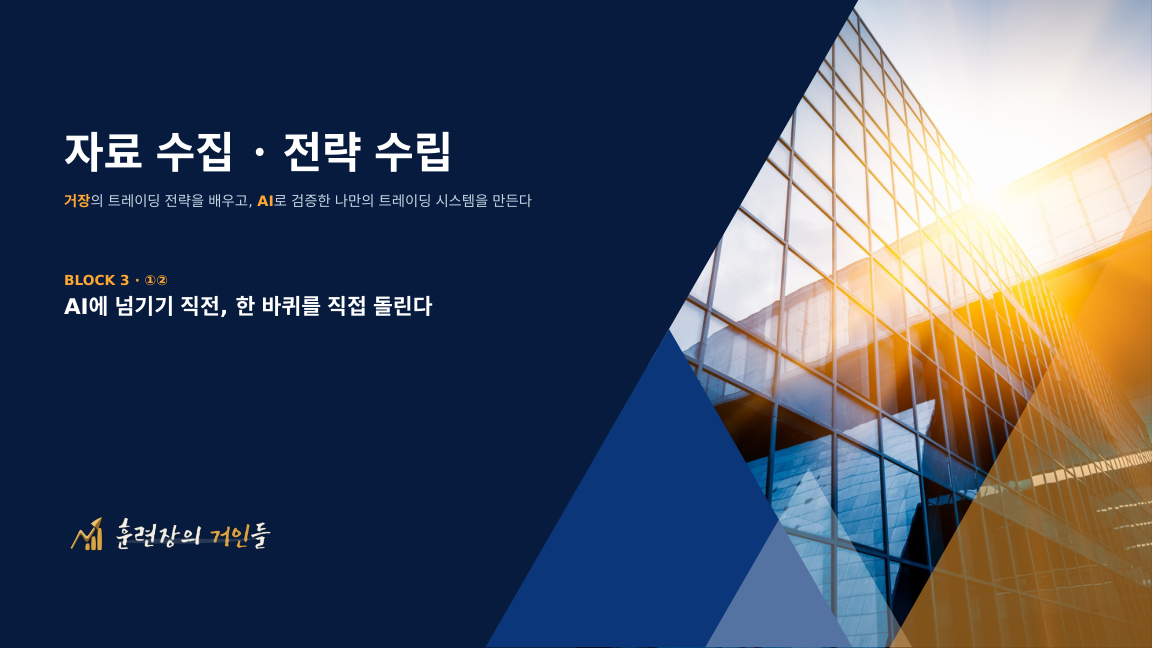 자료 수집 · 전략 수립

거장의 트레이딩 전략을 배우고, AI로 검증한 나만의 트레이딩 시스템을 만든다

BLOCK 3 · ①②

AI에 넘기기 직전, 한 바퀴를 직접 돌린다

훈련장의 거인들